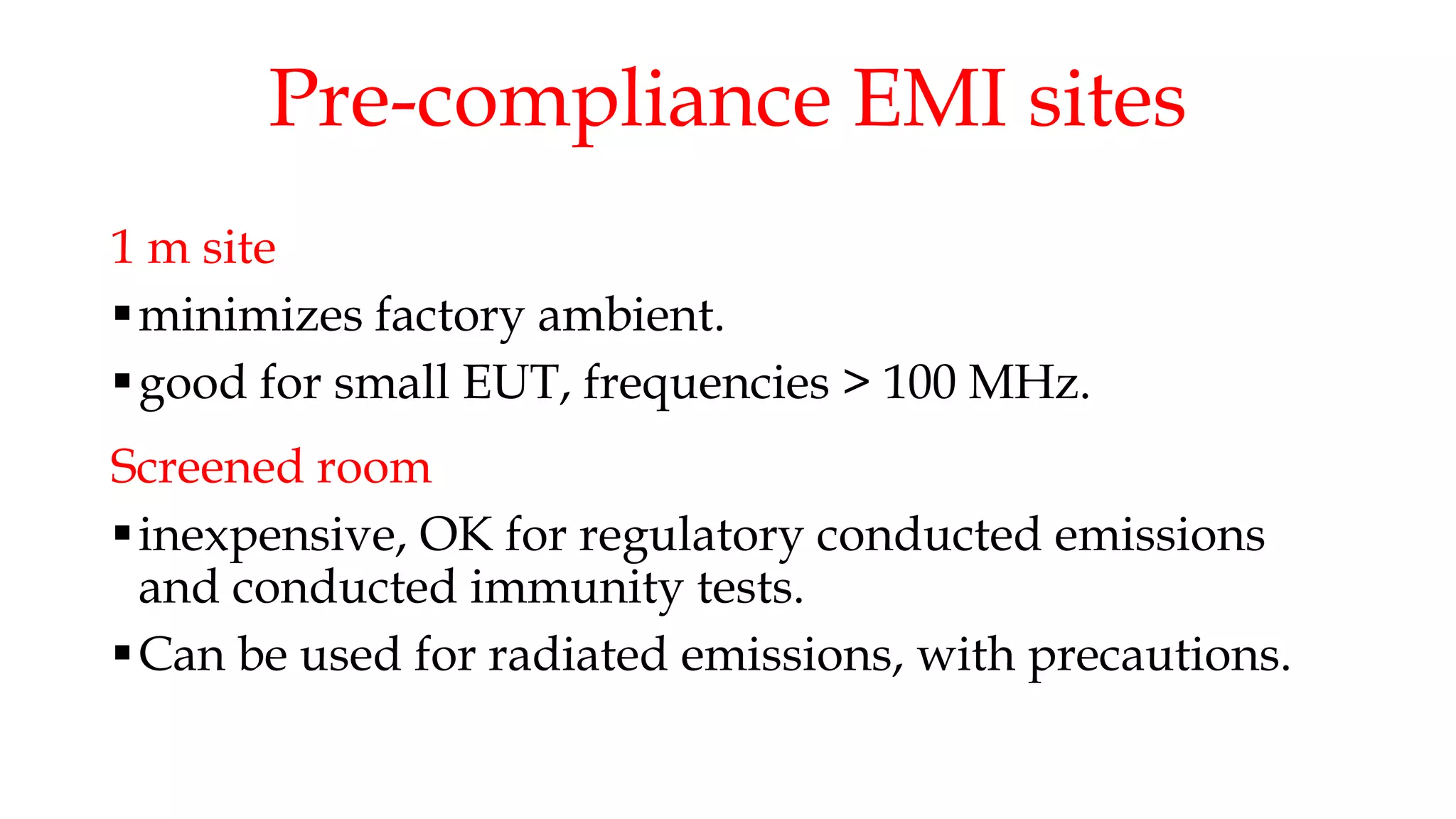 Pre-compliance EMI sites

1 m site

▪ minimizes factory ambient.

▪ good for small EUT, frequencies > 100 MHz.

Screened room

▪ inexpensive, OK for regulatory conducted emissions and conducted immunity tests.

▪ Can be used for radiated emissions, with precautions.